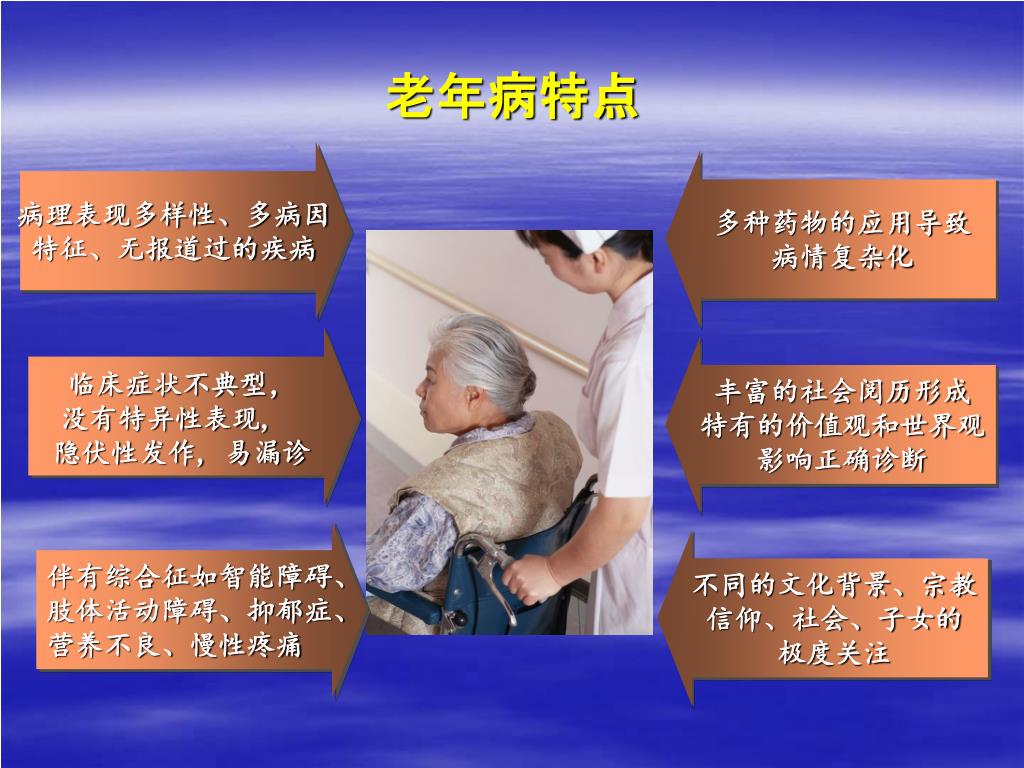 老年病特点

病理表现多样性、多病因特征、无报道过的疾病

临床症状不典型，没有特异性表现，隐伏性发作，易漏诊

伴有综合征如智能障碍、肢体活动障碍、抑郁症、营养不良、慢性疼痛

多种药物的应用导致病情复杂化

丰富的社会阅历形成特有的价值观和世界观影响正确诊断

不同的文化背景、宗教信仰、社会、子女的极度关注